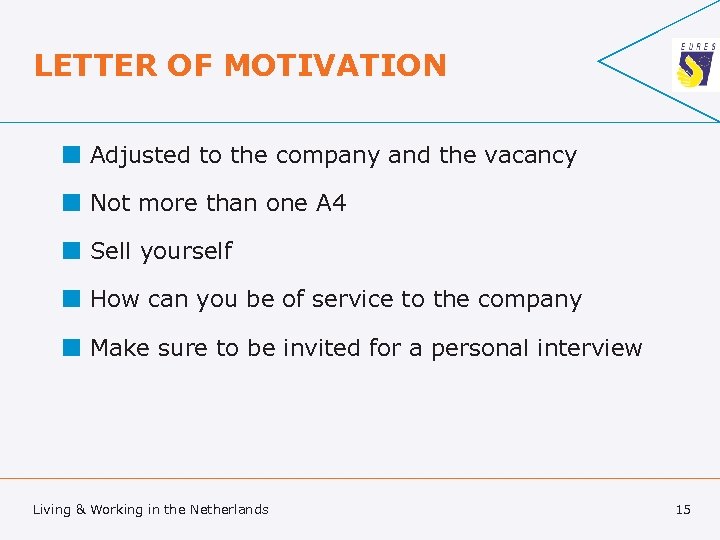 LETTER OF MOTIVATION

EURES

Adjusted to the company and the vacancy

Not more than one A4

Sell yourself

How can you be of service to the company

Make sure to be invited for a personal interview

Living & Working in the Netherlands

15